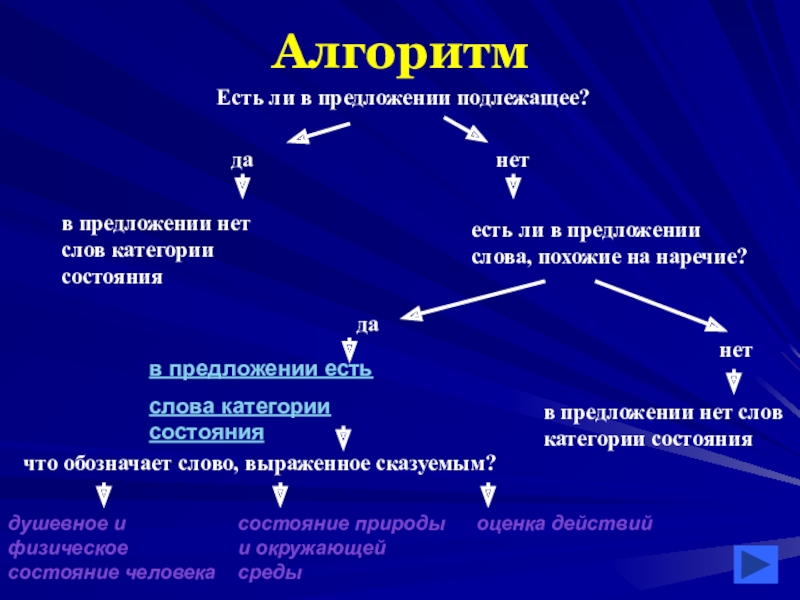 Алгоритм

Есть ли в предложении подлежащее?

да

нет

в предложении нет слов категории состояния

есть ли в предложении слова, похожие на наречие?

да

нет

в предложении есть

слова категории состояния

в предложении нет слов категории состояния

что обозначает слово, выраженное сказуемым?

душевное и физическое состояние человека

состояние природы и окружающей среды

оценка действий